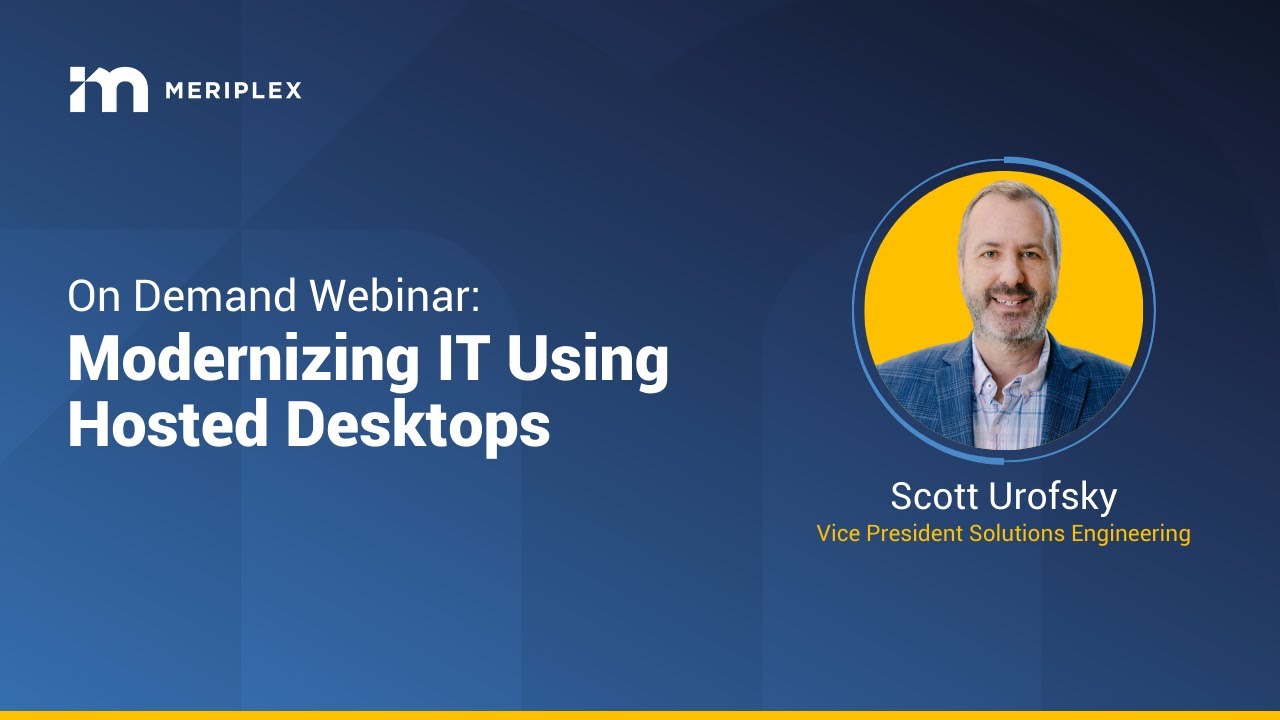 MERIPLEX

On Demand Webinar:
Modernizing IT Using Hosted Desktops

Scott Urofsky
Vice President Solutions Engineering